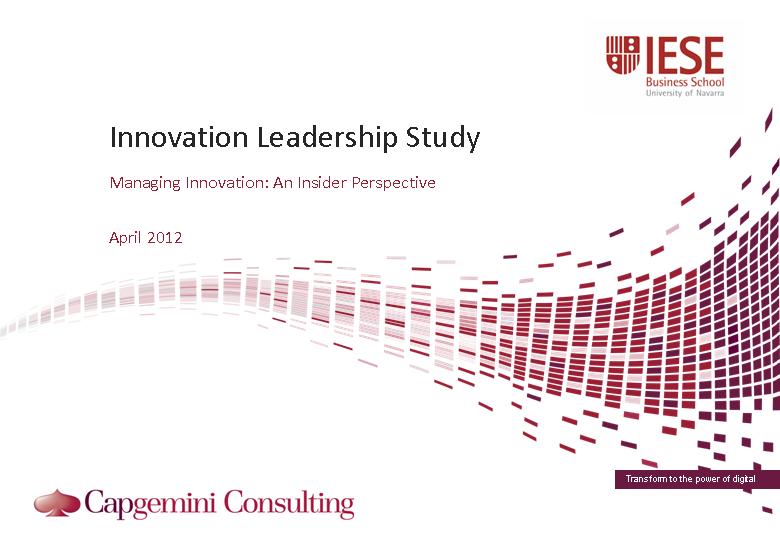 IESE
Business School
University of Navarra

Innovation Leadership Study

Managing Innovation: An Insider Perspective

April 2012

Transform to the power of digital

Capgemini Consulting